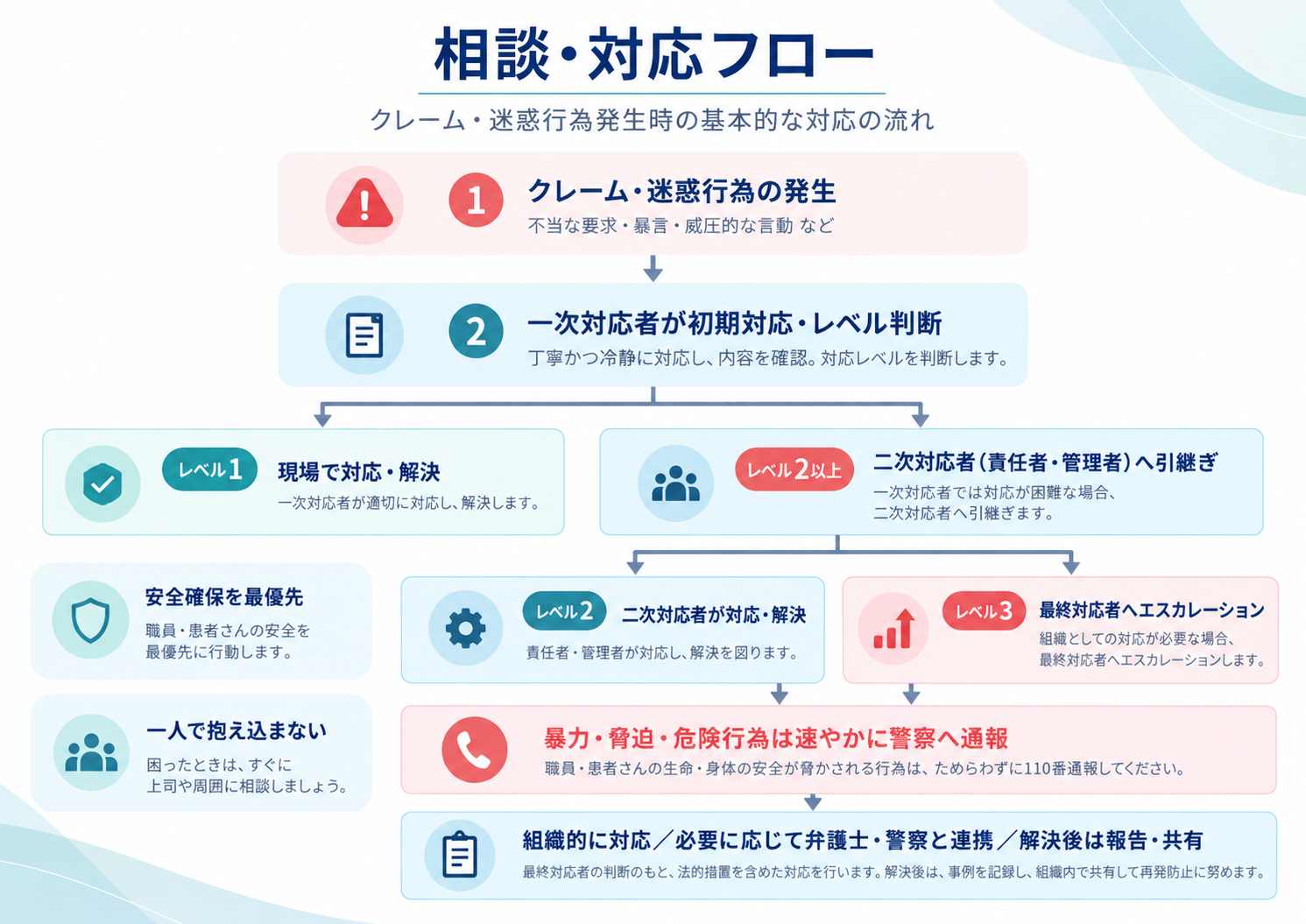 相談・対応フロー

クレーム・迷惑行為発生時の基本的な対応の流れ

1 クレーム・迷惑行為の発生
不当な要求・暴言・威圧的な言動 など

2 一次対応者が初期対応・レベル判断
丁寧かつ冷静に対応し、内容を確認。対応レベルを判断します。

レベル1 現場で対応・解決
一次対応者が適切に対応し、解決します。

レベル2以上 二次対応者（責任者・管理者）へ引継ぎ
一次対応者では対応が困難な場合、二次対応者へ引継ぎます。

安全確保を最優先
職員・患者さんの安全を最優先に行動します。

一人で抱え込まない
困ったときは、すぐに上司や周囲に相談しましょう。

レベル2 二次対応者が対応・解決
責任者・管理者が対応し、解決を図ります。

レベル3 最終対応者へエスカレーション
組織としての対応が必要な場合、最終対応者へエスカレーションします。

暴力・脅迫・危険行為は速やかに警察へ通報
職員・患者さんの生命・身体の安全が脅かされる行為は、ためらわずに110番通報してください。

組織的に対応／必要に応じて弁護士・警察と連携／解決後は報告・共有
最終対応者の判断のもと、法的措置を含めた対応を行います。解決後は、事例を記録し、組織内で共有して再発防止に努めます。